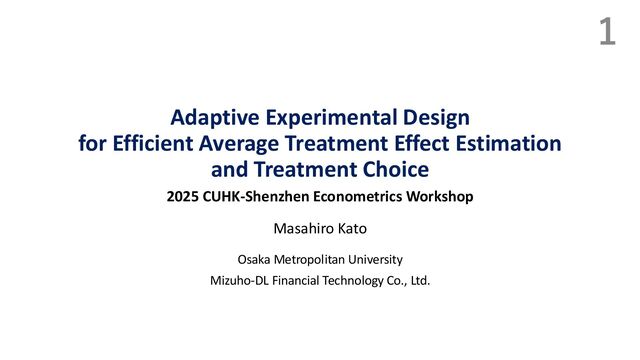 1

Adaptive Experimental Design for Efficient Average Treatment Effect Estimation and Treatment Choice

2025 CUHK-Shenzhen Econometrics Workshop

Masahiro Kato

Osaka Metropolitan University

Mizuho-DL Financial Technology Co., Ltd.